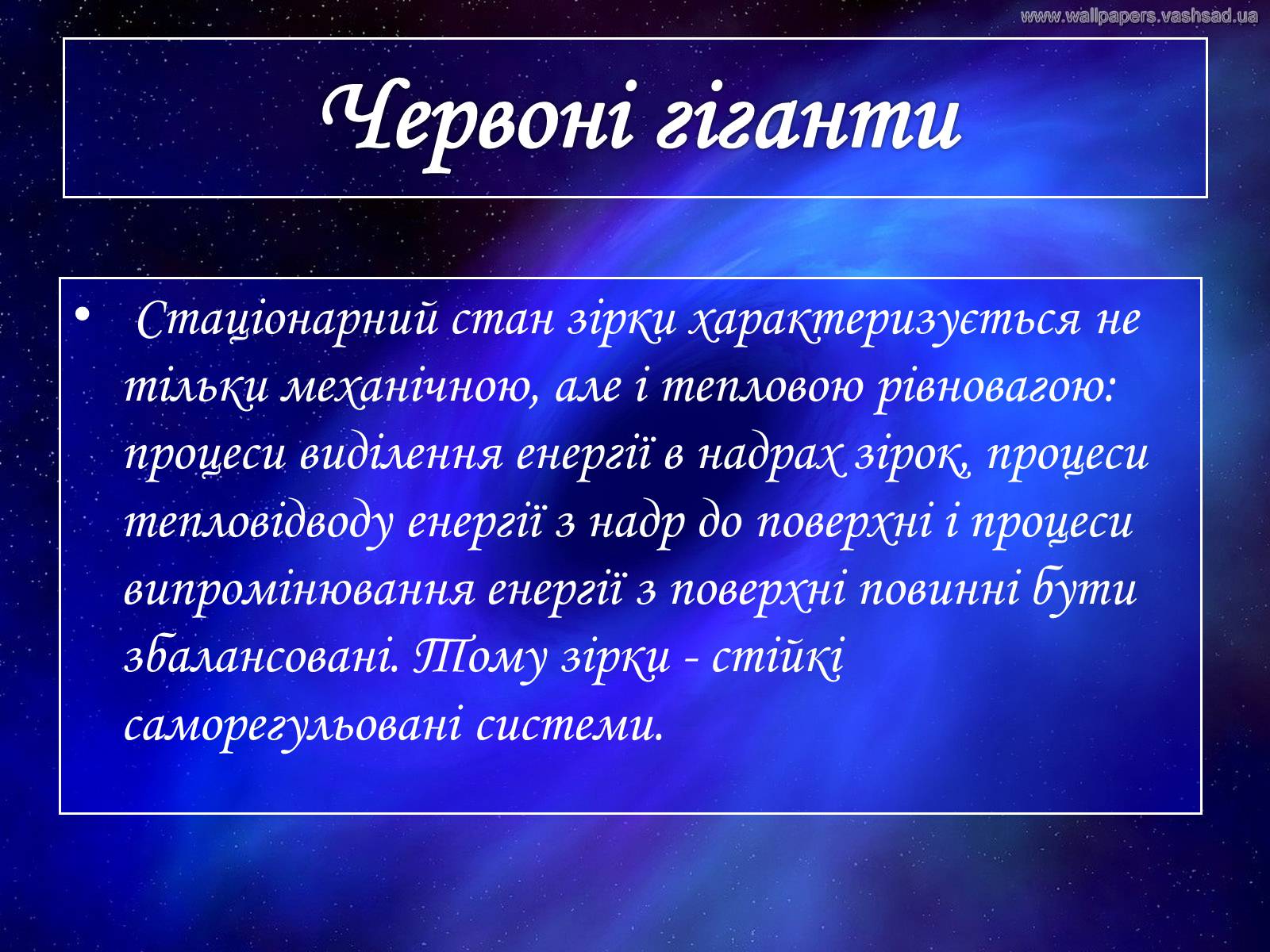 www.wallpapers.vashsad.ua

Червоні гіганти

• Стаціонарний стан зірки характеризується не тільки механічною, але і тепловою рівновагою: процеси виділення енергії в надрах зірок, процеси тепловідводу енергії з надр до поверхні і процеси випромінювання енергії з поверхні повинні бути збалансовані. Тому зірки - стійкі саморегульовані системи.